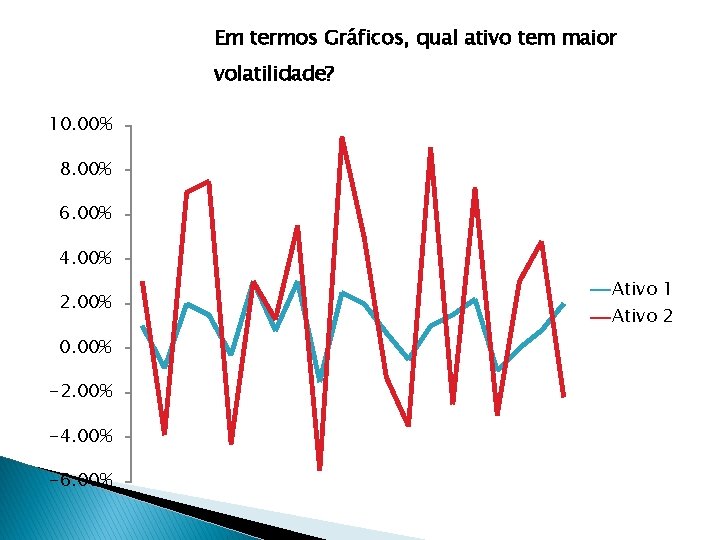 Em termos Gráficos, qual ativo tem maior volatilidade?

10.00%
8.00%
6.00%
4.00%
2.00%
0.00%
-2.00%
-4.00%
-6.00%

Ativo 1
Ativo 2